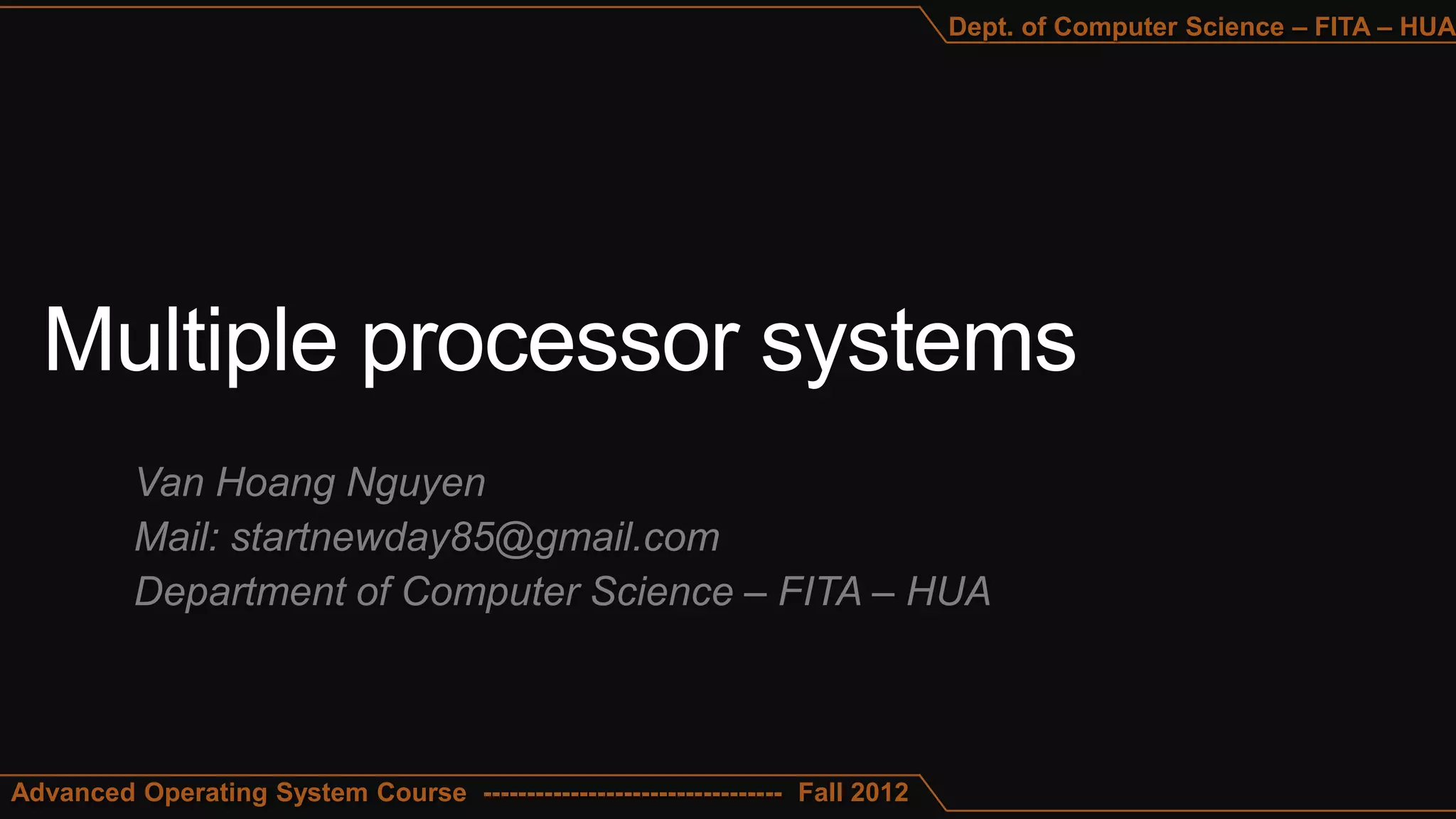 Dept. of Computer Science – FITA – HUA

Multiple processor systems

Van Hoang Nguyen
Mail: startnewday85@gmail.com
Department of Computer Science – FITA – HUA

Advanced Operating System Course ---------------------------------- Fall 2012